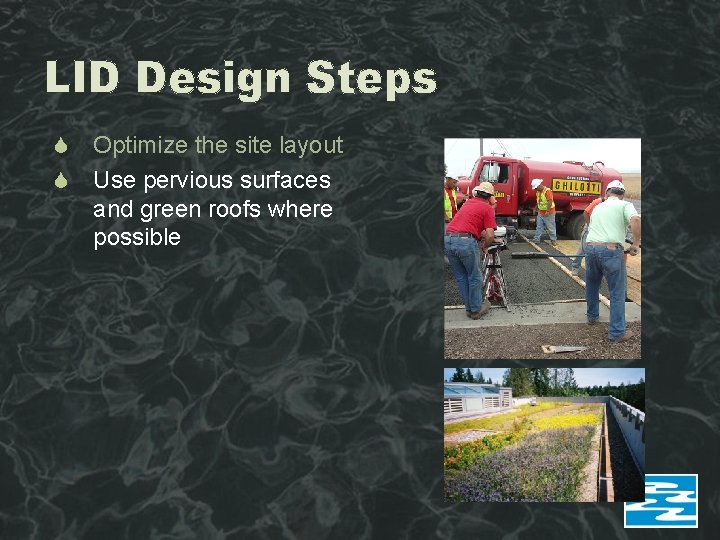 LID Design Steps

Optimize the site layout

Use pervious surfaces and green roofs where possible

GHILOTTI